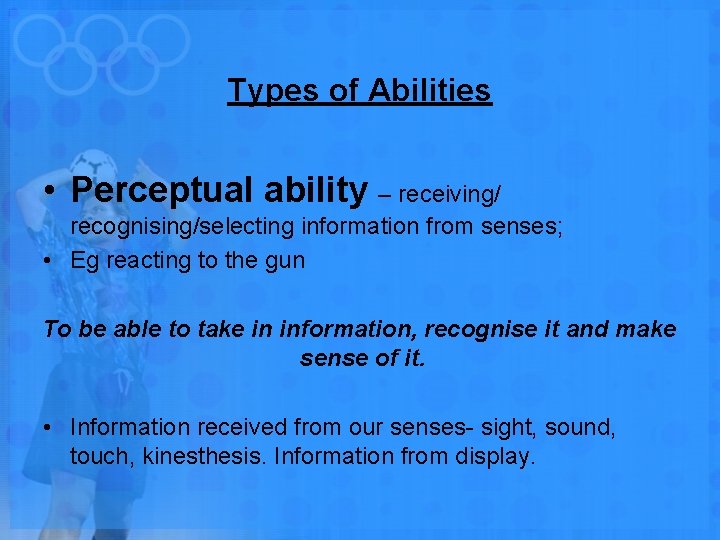 Types of Abilities

• Perceptual ability – receiving/ recognising/selecting information from senses;
• Eg reacting to the gun

To be able to take in information, recognise it and make sense of it.

• Information received from our senses- sight, sound, touch, kinesthesis. Information from display.